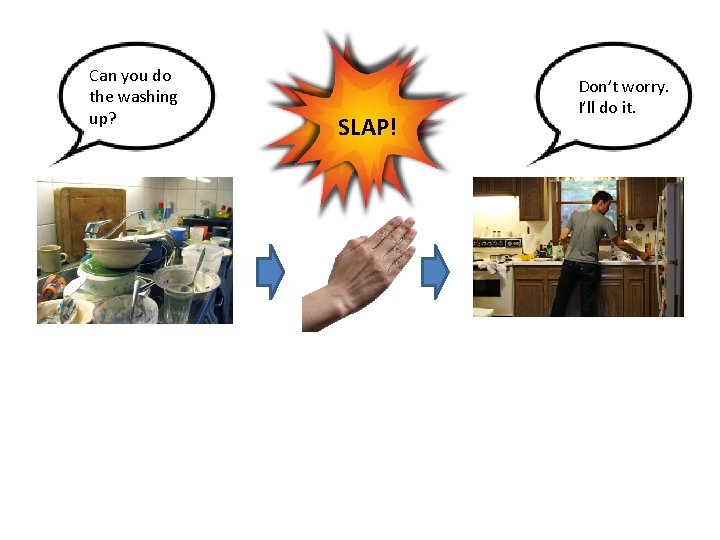 Can you do the washing up?

SLAP!

Don't worry. I'll do it.